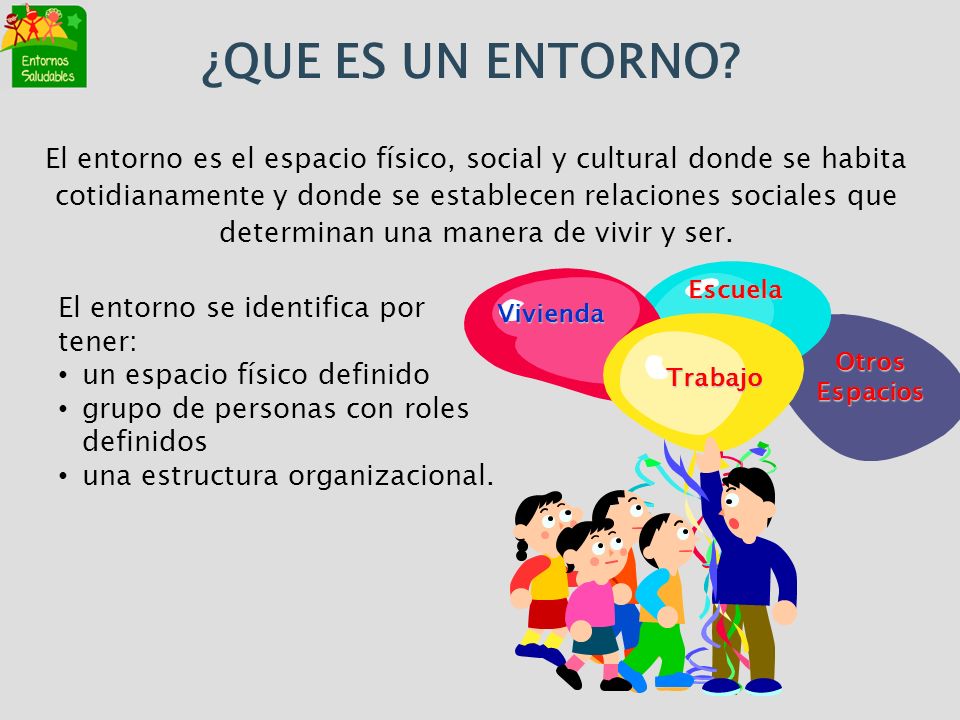 Entornos Saludables

¿QUE ES UN ENTORNO?

El entorno es el espacio físico, social y cultural donde se habita cotidianamente y donde se establecen relaciones sociales que determinan una manera de vivir y ser.

El entorno se identifica por tener:
• un espacio físico definido
• grupo de personas con roles definidos
• una estructura organizacional.

Vivienda
Escuela
Trabajo
Otros Espacios